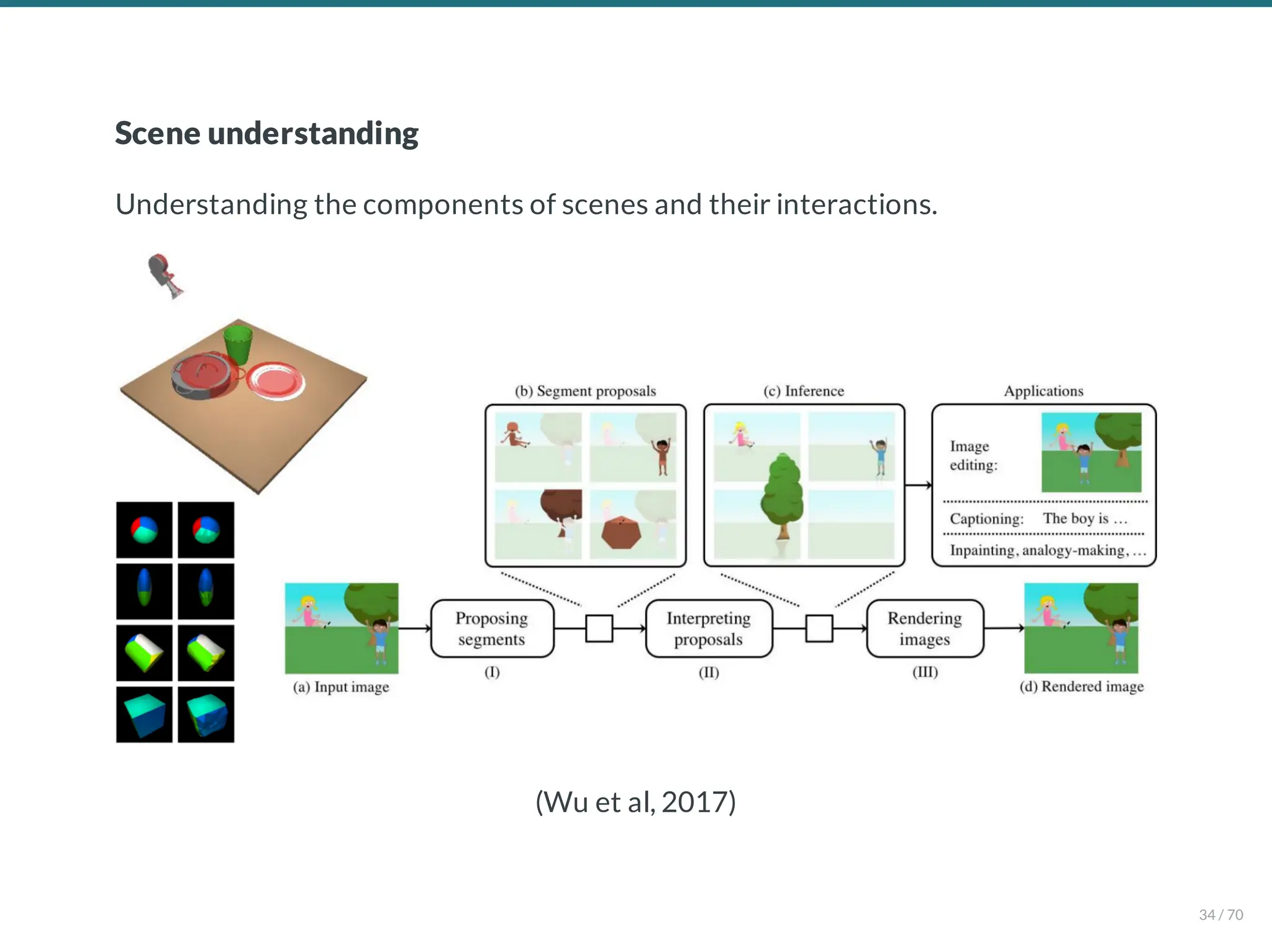 Scene understanding

Understanding the components of scenes and their interactions.

(b) Segment proposals

(c) Inference

Applications

Image editing:

Captioning: The boy is ...

Inpainting, analogy-making, ...

(a) Input image

Proposing segments

(I)

Interpreting proposals

(II)

Rendering images

(III)

(d) Rendered image

(Wu et al, 2017)

34 / 70